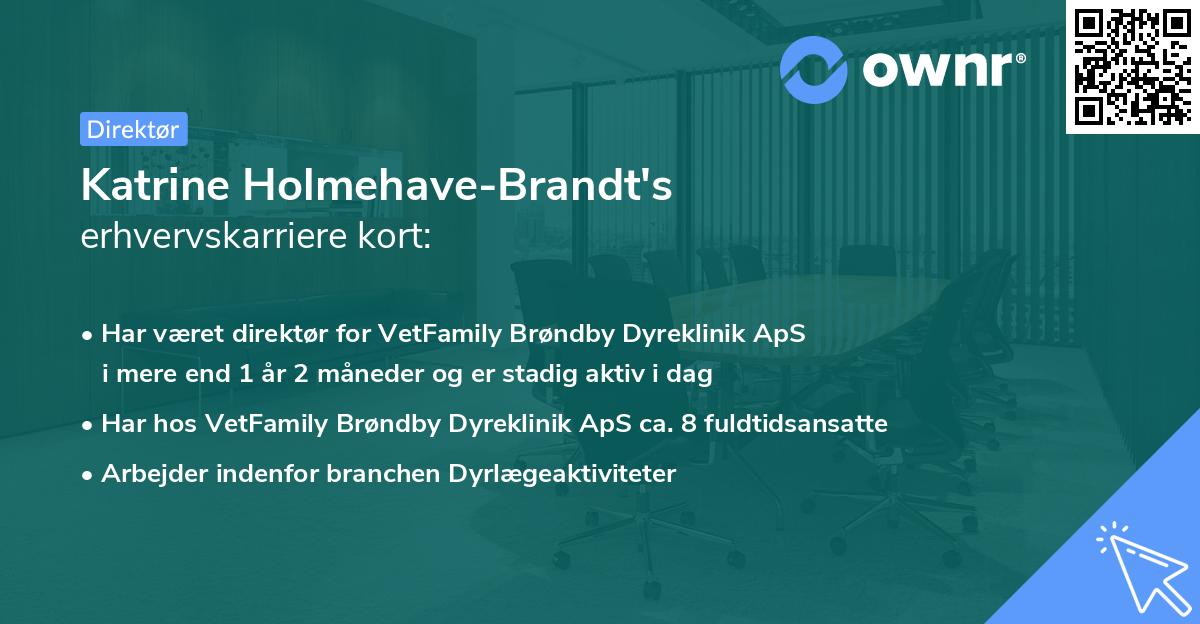 ownr®

Direktør

Katrine Holmehave-Brandt's erhvervskarriere kort:

• Har været direktør for VetFamily Brøndby Dyreklinik ApS i mere end 1 år 2 måneder og er stadig aktiv i dag
• Har hos VetFamily Brøndby Dyreklinik ApS ca. 8 fuldtidsansatte
• Arbejder indenfor branchen Dyrlægeaktiviteter